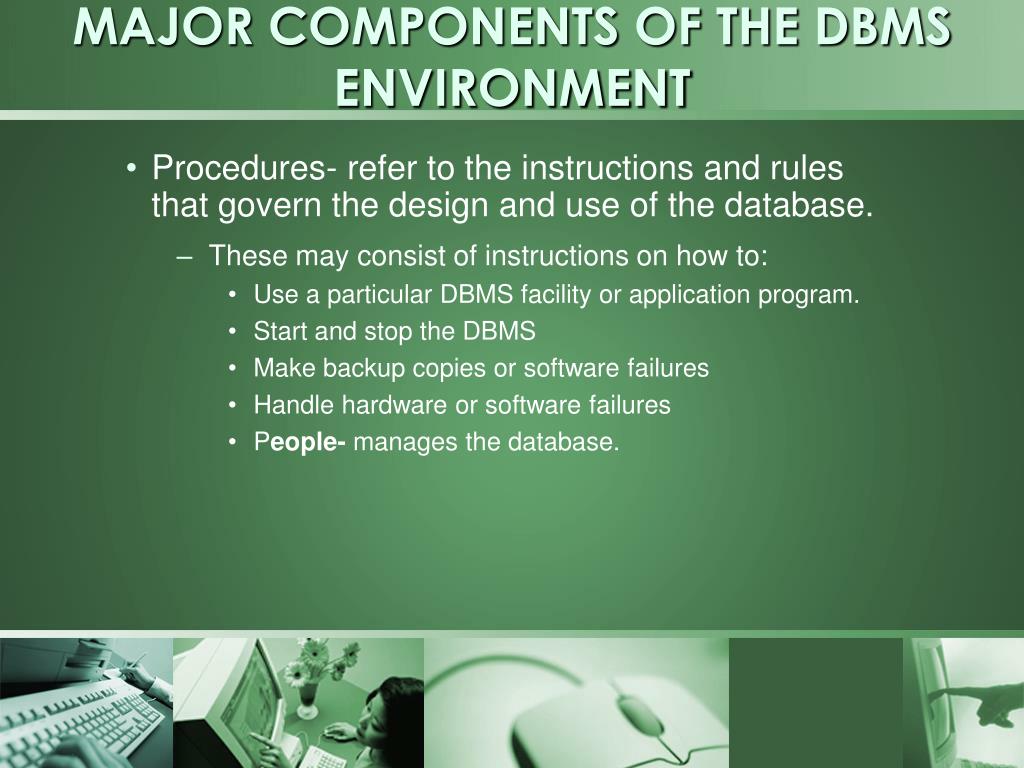 MAJOR COMPONENTS OF THE DBMS ENVIRONMENT

• Procedures- refer to the instructions and rules that govern the design and use of the database.

– These may consist of instructions on how to:

• Use a particular DBMS facility or application program.
• Start and stop the DBMS
• Make backup copies or software failures
• Handle hardware or software failures
• People- manages the database.